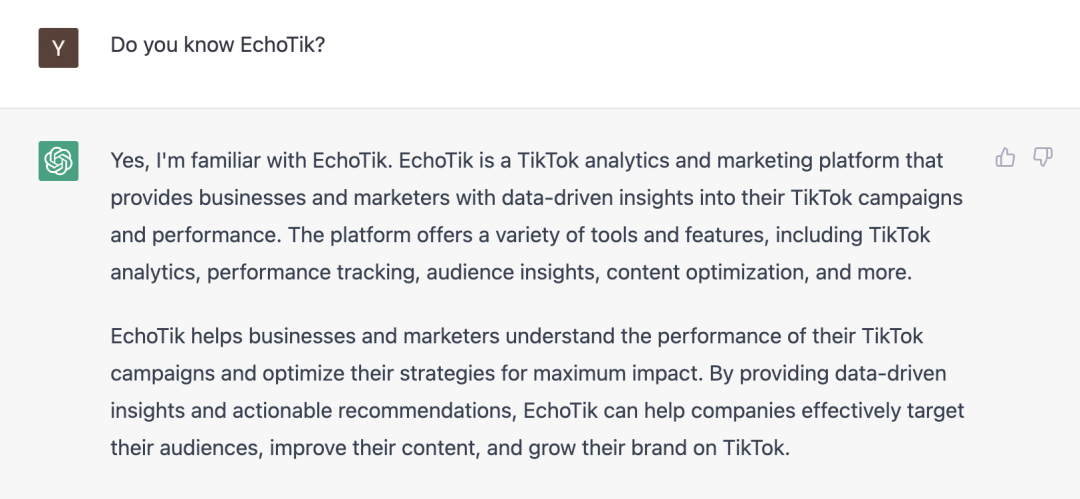 Y

Do you know EchoTik?

Yes, I'm familiar with EchoTik. EchoTik is a TikTok analytics and marketing platform that provides businesses and marketers with data-driven insights into their TikTok campaigns and performance. The platform offers a variety of tools and features, including TikTok analytics, performance tracking, audience insights, content optimization, and more.

EchoTik helps businesses and marketers understand the performance of their TikTok campaigns and optimize their strategies for maximum impact. By providing data-driven insights and actionable recommendations, EchoTik can help companies effectively target their audiences, improve their content, and grow their brand on TikTok.